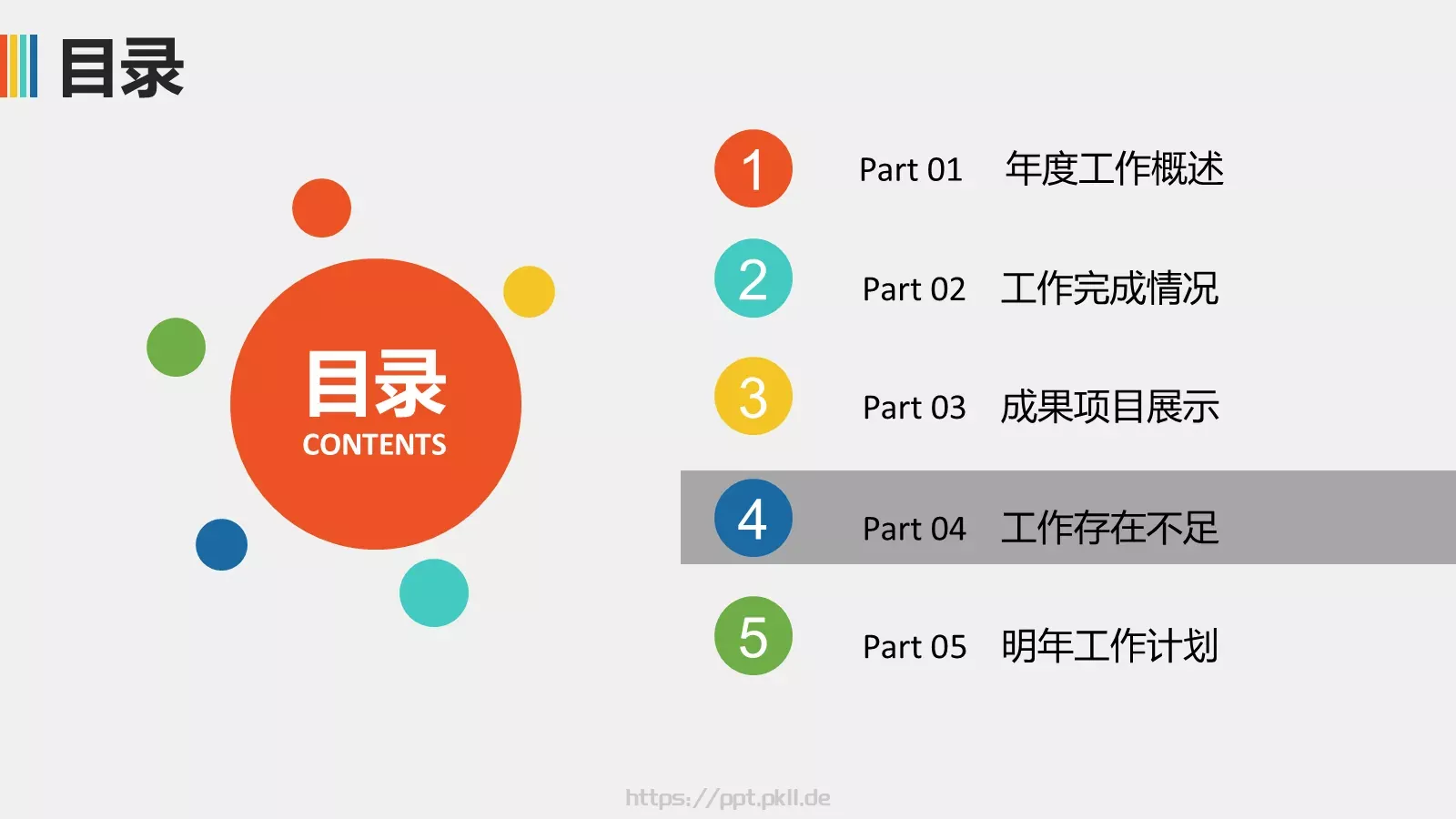 目录

目录
CONTENTS

1 Part 01 年度工作概述

2 Part 02 工作完成情况

3 Part 03 成果项目展示

4 Part 04 工作存在不足

5 Part 05 明年工作计划

https://ppt.pkll.de